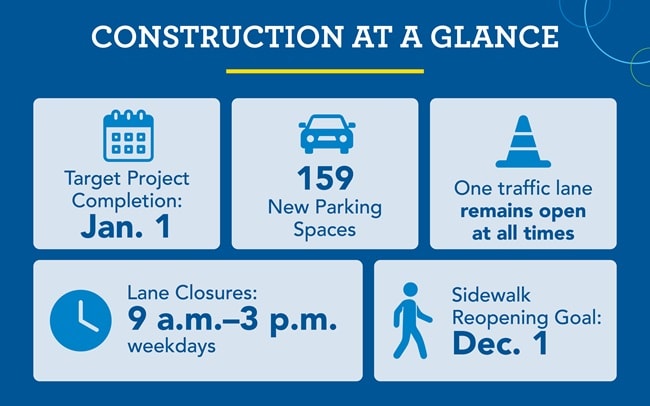 CONSTRUCTION AT A GLANCE

Target Project Completion:
Jan. 1

159
New Parking Spaces

One traffic lane
remains open at all times

Lane Closures:
9 a.m.–3 p.m.
weekdays

Sidewalk Reopening Goal:
Dec. 1